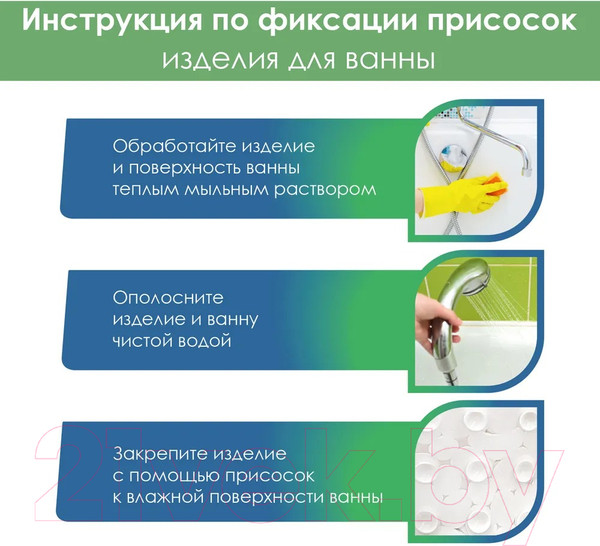 Инструкция по фиксации присосок
изделия для ванны

Обработайте изделие и поверхность ванны теплым мыльным раствором

Ополосните изделие и ванну чистой водой

Закрепите изделие с помощью присосок к влажной поверхности ванны

21vek.by